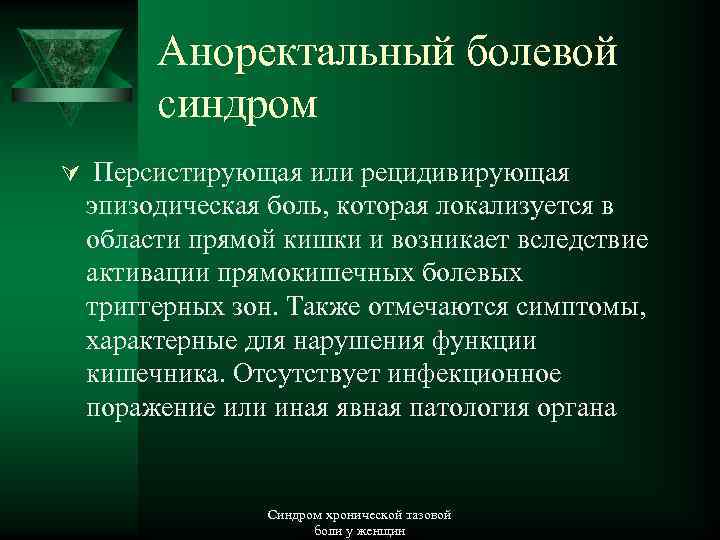 Аноректальный болевой синдром

Персистирующая или рецидивирующая эпизодическая боль, которая локализуется в области прямой кишки и возникает вследствие активации прямокишечных болевых триггерных зон. Также отмечаются симптомы, характерные для нарушения функции кишечника. Отсутствует инфекционное поражение или иная явная патология органа

Синдром хронической тазовой боли у женщин